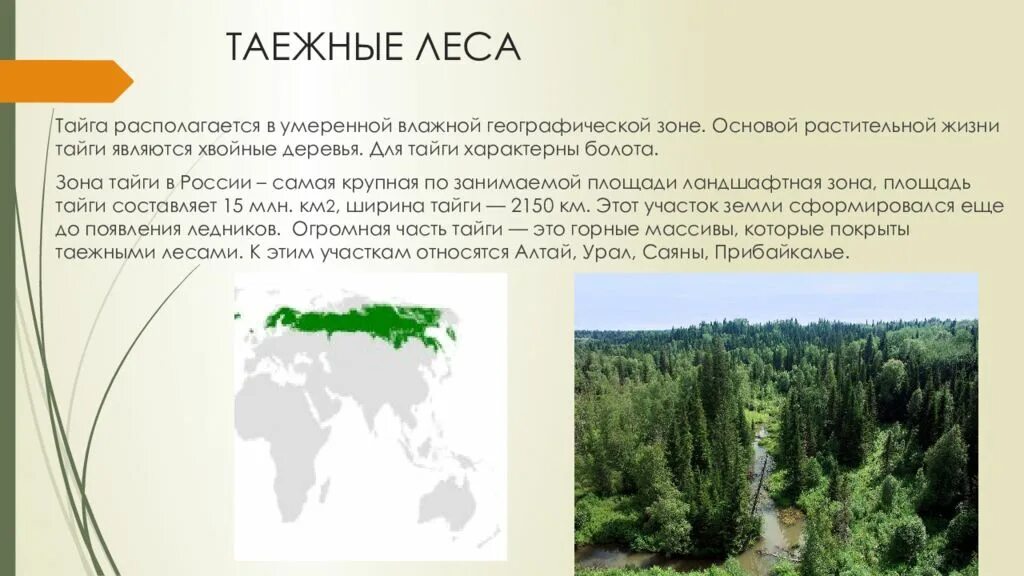 ТАЕЖНЫЕ ЛЕСА

Тайга располагается в умеренной влажной географической зоне. Основой растительной жизни тайги являются хвойные деревья. Для тайги характерны болота.

Зона тайги в России – самая крупная по занимаемой площади ландшафтная зона, площадь тайги составляет 15 млн. км2, ширина тайги — 2150 км. Этот участок земли сформировался еще до появления ледников. Огромная часть тайги — это горные массивы, которые покрыты таежными лесами. К этим участкам относятся Алтай, Урал, Саяны, Прибайкалье.